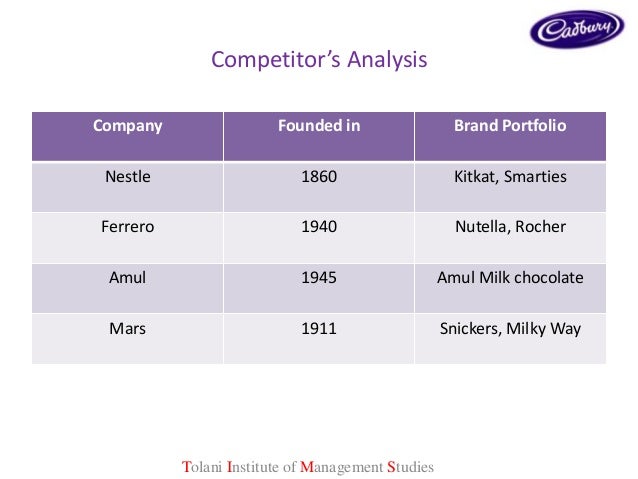 Cadbury

Competitor's Analysis

| Company | Founded in | Brand Portfolio |
|---|---|---|
| Nestle | 1860 | Kitkat, Smarties |
| Ferrero | 1940 | Nutella, Rocher |
| Amul | 1945 | Amul Milk chocolate |
| Mars | 1911 | Snickers, Milky Way |

Tolani Institute of Management Studies